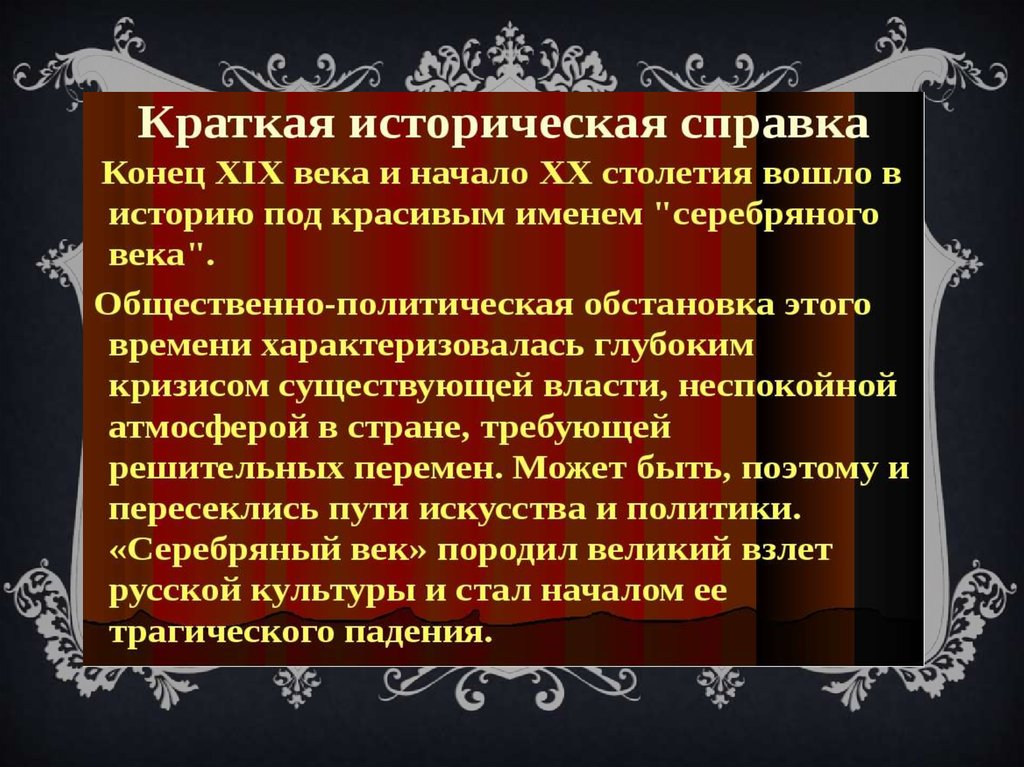 Краткая историческая справка

Конец XIX века и начало XX столетия вошло в историю под красивым именем "серебряного века".

Общественно-политическая обстановка этого времени характеризовалась глубоким кризисом существующей власти, неспокойной атмосферой в стране, требующей решительных перемен. Может быть, поэтому и пересеклись пути искусства и политики. «Серебряный век» породил великий взлет русской культуры и стал началом ее трагического падения.